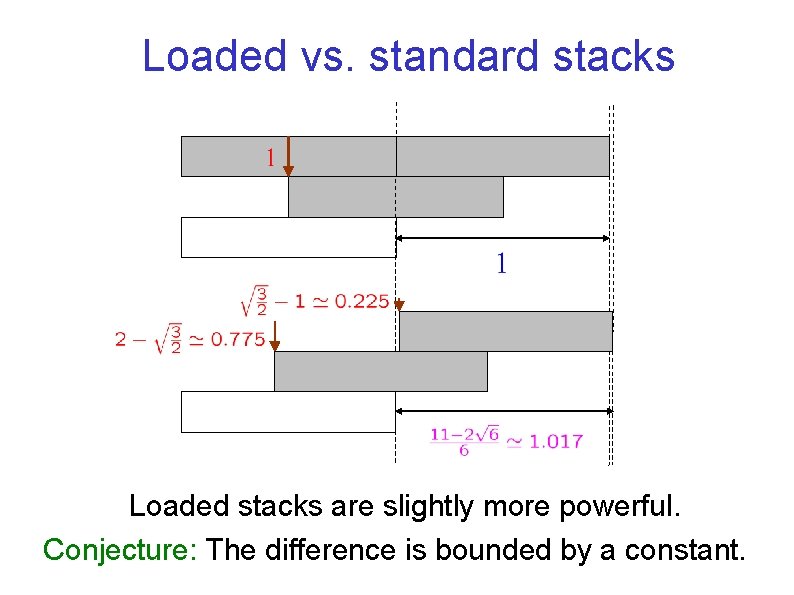 Loaded vs. standard stacks

1

1

$\sqrt{\frac{3}{2}} - 1 \simeq 0.225$

$2 - \sqrt{\frac{3}{2}} \simeq 0.775$

$\frac{11-2\sqrt{6}}{6} \simeq 1.017$

Loaded stacks are slightly more powerful.

Conjecture: The difference is bounded by a constant.